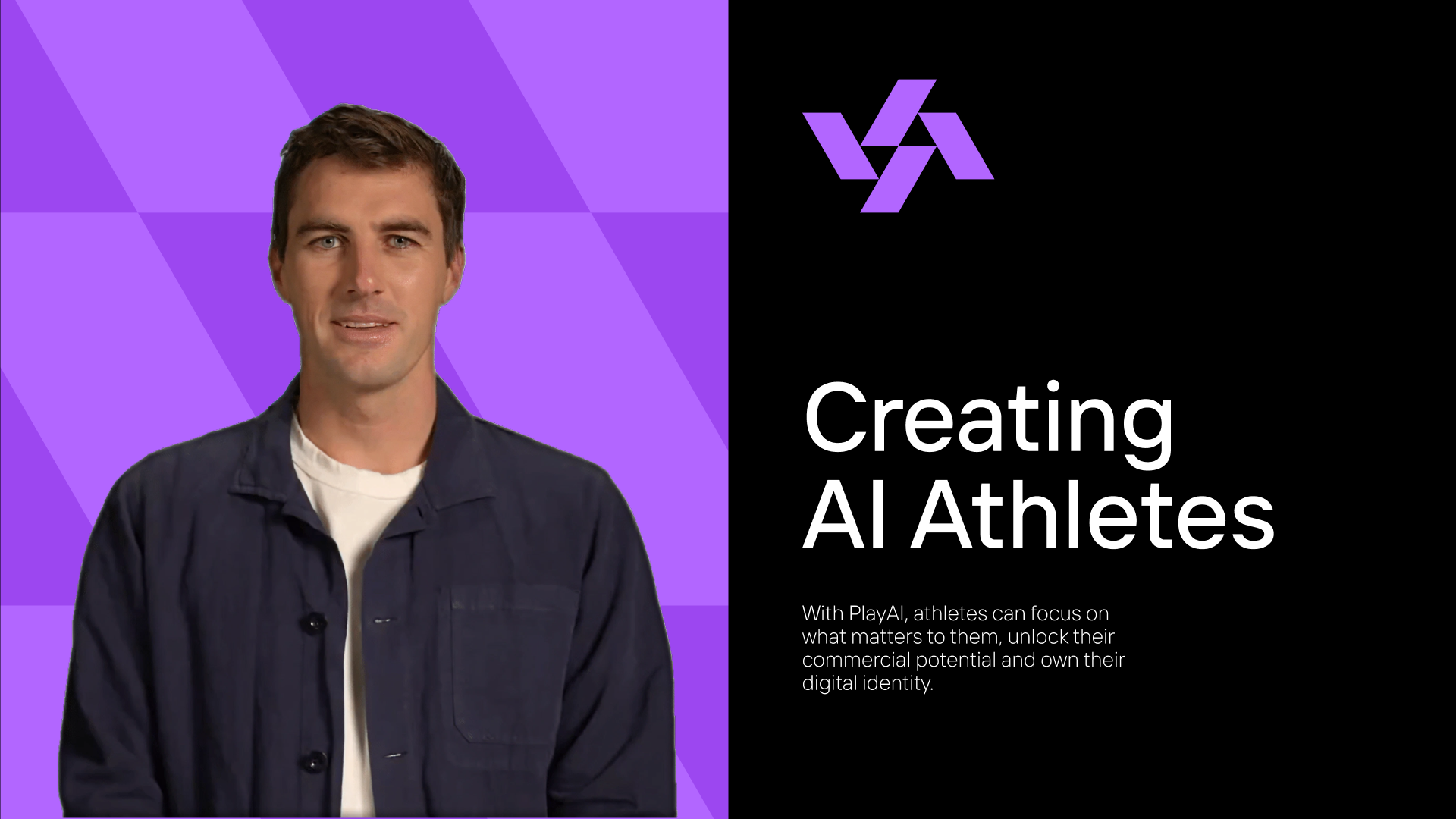 Creating AI Athletes

With PlayAI, athletes can focus on what matters to them, unlock their commercial potential and own their digital identity.